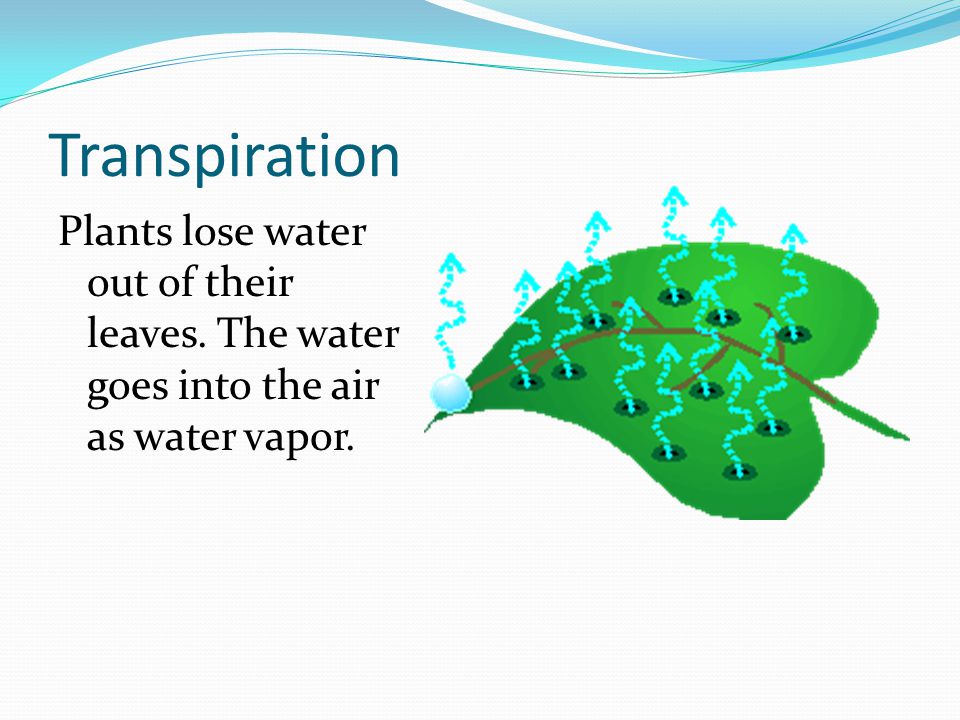 Transpiration

Plants lose water out of their leaves. The water goes into the air as water vapor.